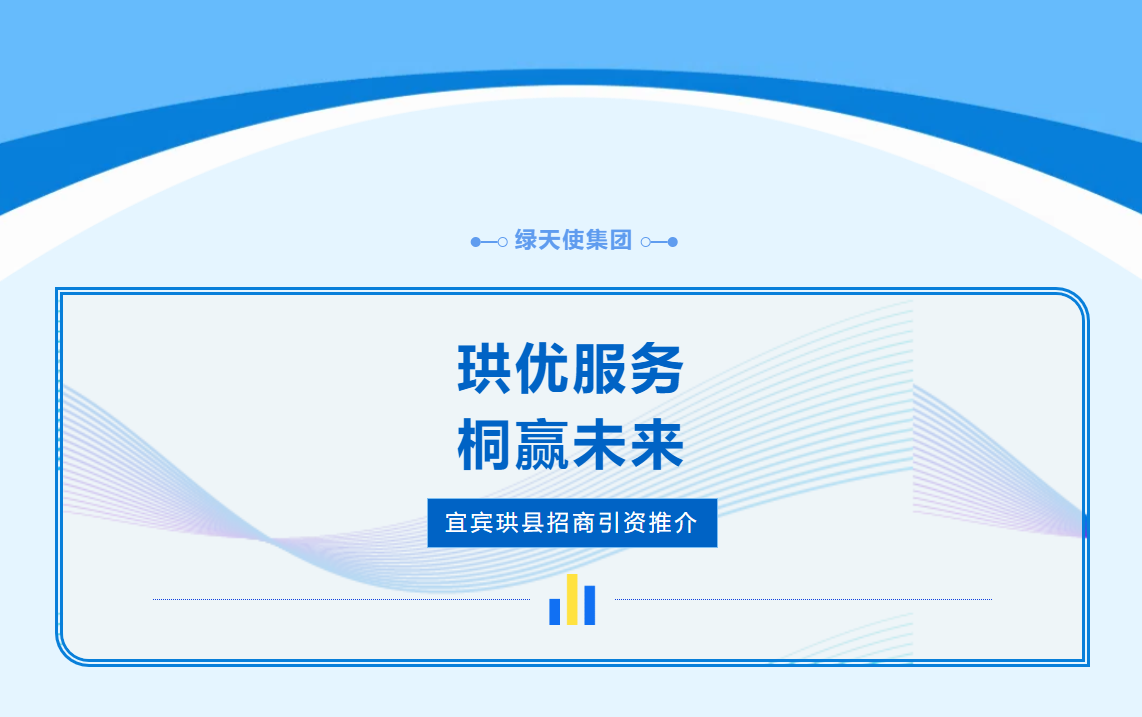 绿天使集团

珙优服务
桐赢未来

宜宾珙县招商引资推介